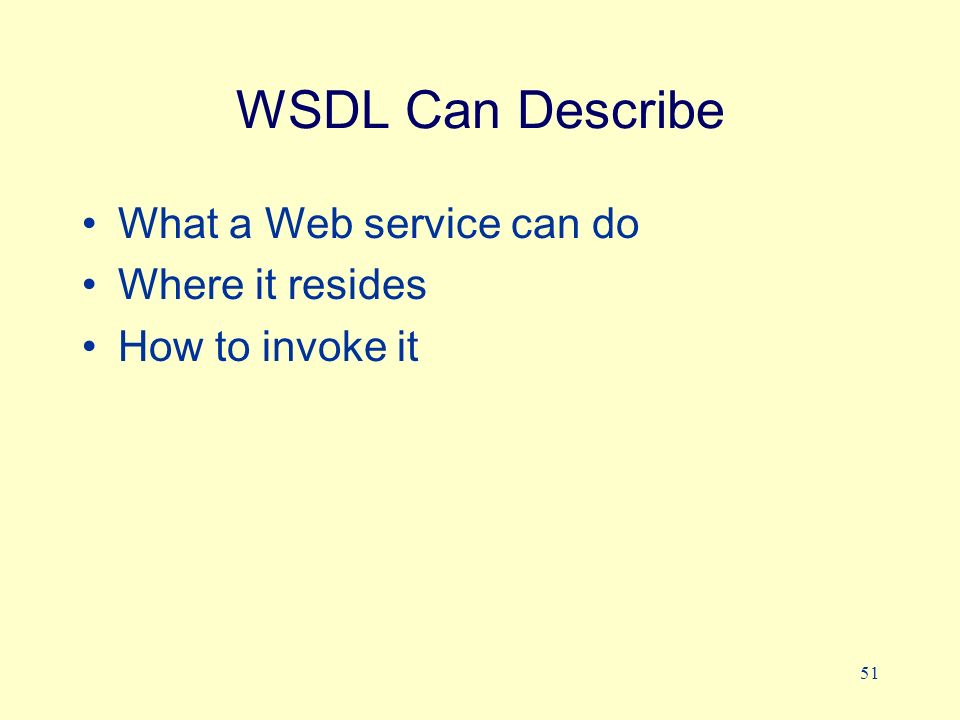 WSDL Can Describe

• What a Web service can do
• Where it resides
• How to invoke it

51